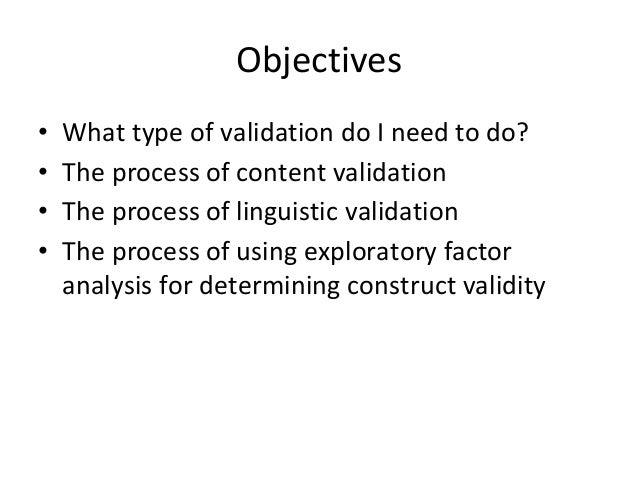 Objectives

• What type of validation do I need to do?
• The process of content validation
• The process of linguistic validation
• The process of using exploratory factor analysis for determining construct validity